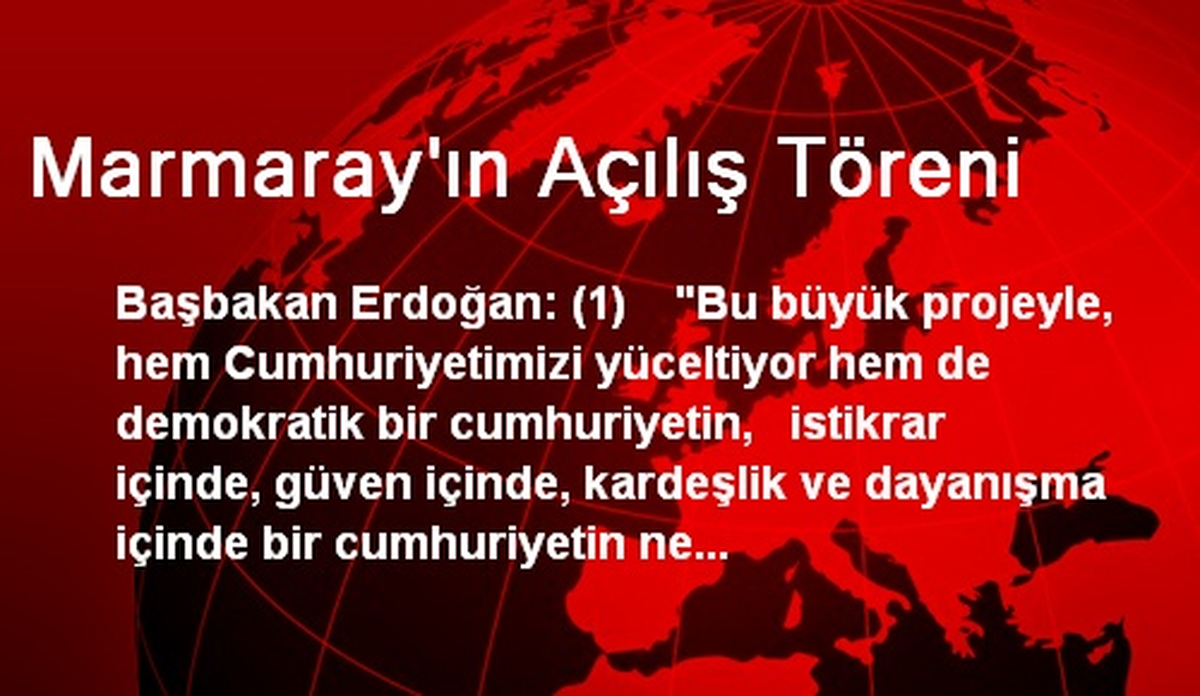 Marmaray'ın Açılış Töreni

Başbakan Erdoğan: (1) "Bu büyük projeyle, hem Cumhuriyetimizi yüceltiyor hem de demokratik bir cumhuriyetin, istikrar içinde, güven içinde, kardeşlik ve dayanışma içinde bir cumhuriyetin ne...